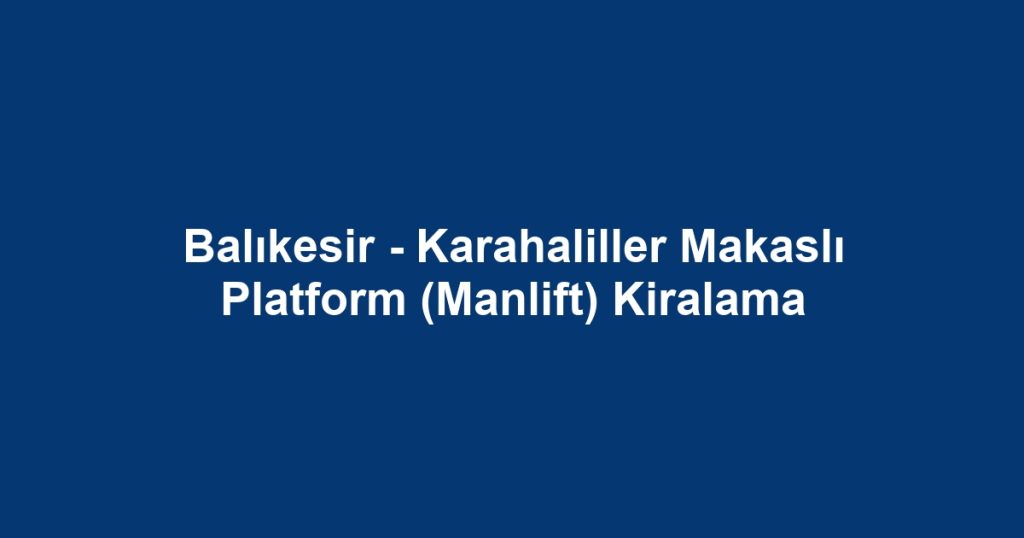 Balıkesir - Karahaliller Makaslı Platform (Manlift) Kiralama